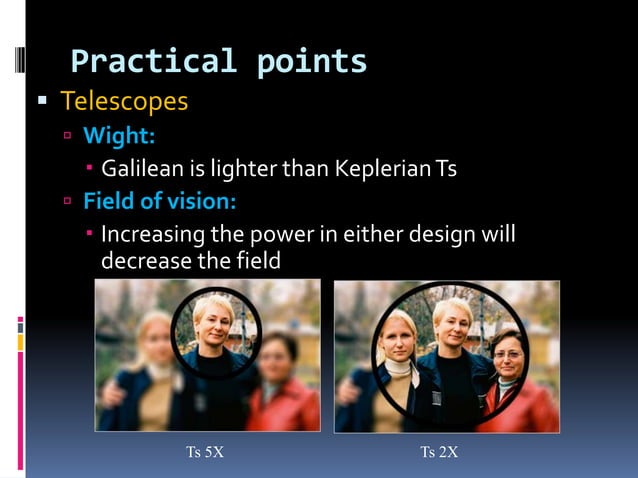 Practical points

Telescopes

Wight:

Galilean is lighter than Keplerian Ts

Field of vision:

Increasing the power in either design will decrease the field

Ts 5X

Ts 2X